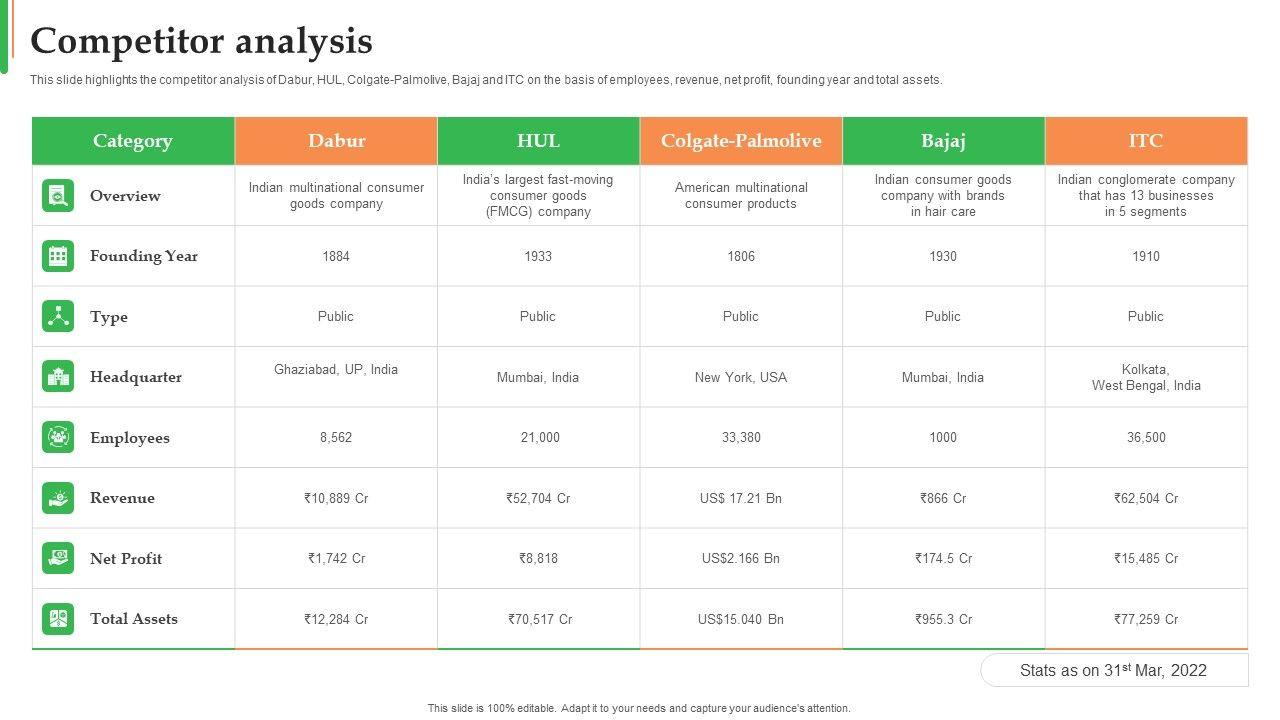 Competitor analysis

This slide highlights the competitor analysis of Dabur, HUL, Colgate-Palmolive, Bajaj and ITC on the basis of employees, revenue, net profit, founding year and total assets.

| Category | Dabur | HUL | Colgate-Palmolive | Bajaj | ITC |
|---|---|---|---|---|---|
| Overview | Indian multinational consumer goods company | India's largest fast-moving consumer goods (FMCG) company | American multinational consumer products | Indian consumer goods company with brands in hair care | Indian conglomerate company that has 13 businesses in 5 segments |
| Founding Year | 1884 | 1933 | 1806 | 1930 | 1910 |
| Type | Public | Public | Public | Public | Public |
| Headquarter | Ghaziabad, UP, India | Mumbai, India | New York, USA | Mumbai, India | Kolkata, West Bengal, India |
| Employees | 8,562 | 21,000 | 33,380 | 1000 | 36,500 |
| Revenue | ₹10,889 Cr | ₹52,704 Cr | US$ 17.21 Bn | ₹866 Cr | ₹62,504 Cr |
| Net Profit | ₹1,742 Cr | ₹8,818 | US$2.166 Bn | ₹174.5 Cr | ₹15,485 Cr |
| Total Assets | ₹12,284 Cr | ₹70,517 Cr | US$15.040 Bn | ₹955.3 Cr | ₹77,259 Cr |

Stats as on 31$^{st}$ Mar, 2022

This slide is 100% editable. Adapt it to your needs and capture your audience's attention.